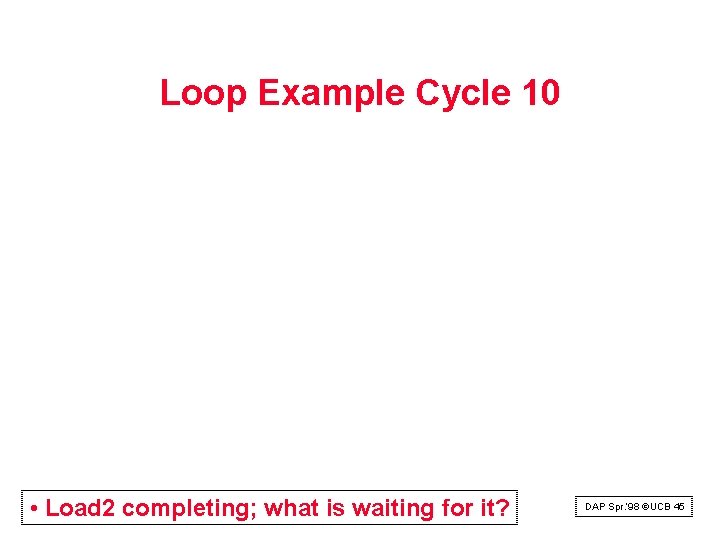 Loop Example Cycle 10

• Load2 completing; what is waiting for it?

DAP Spr.'98 ©UCB 45